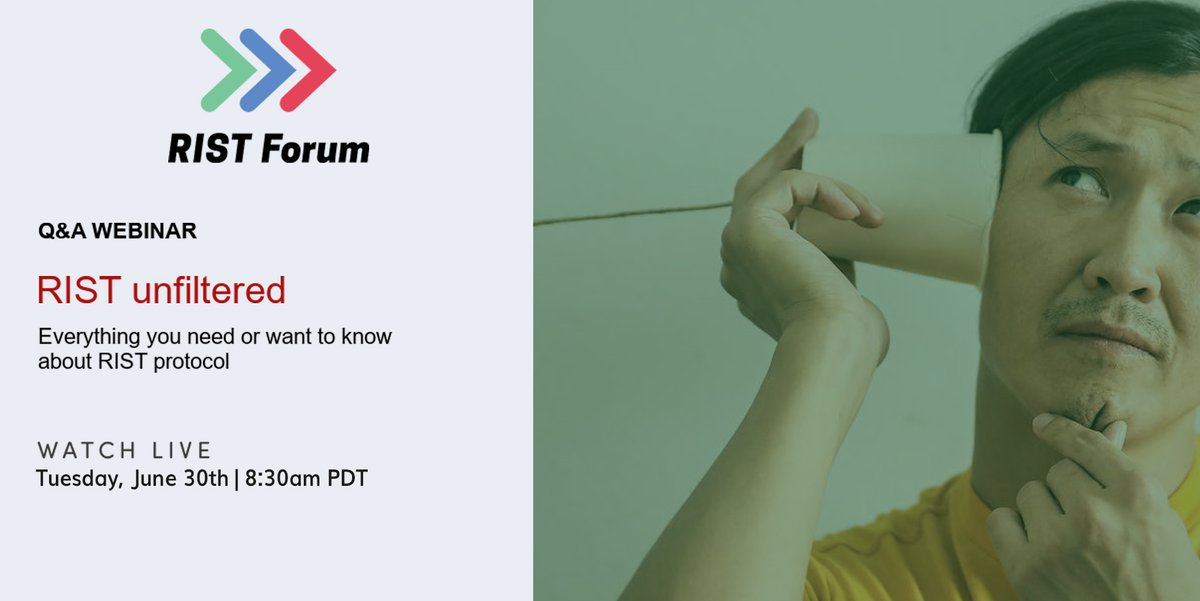 RIST Forum

Q&A WEBINAR

RIST unfiltered

Everything you need or want to know about RIST protocol

WATCH LIVE
Tuesday, June 30th | 8:30am PDT